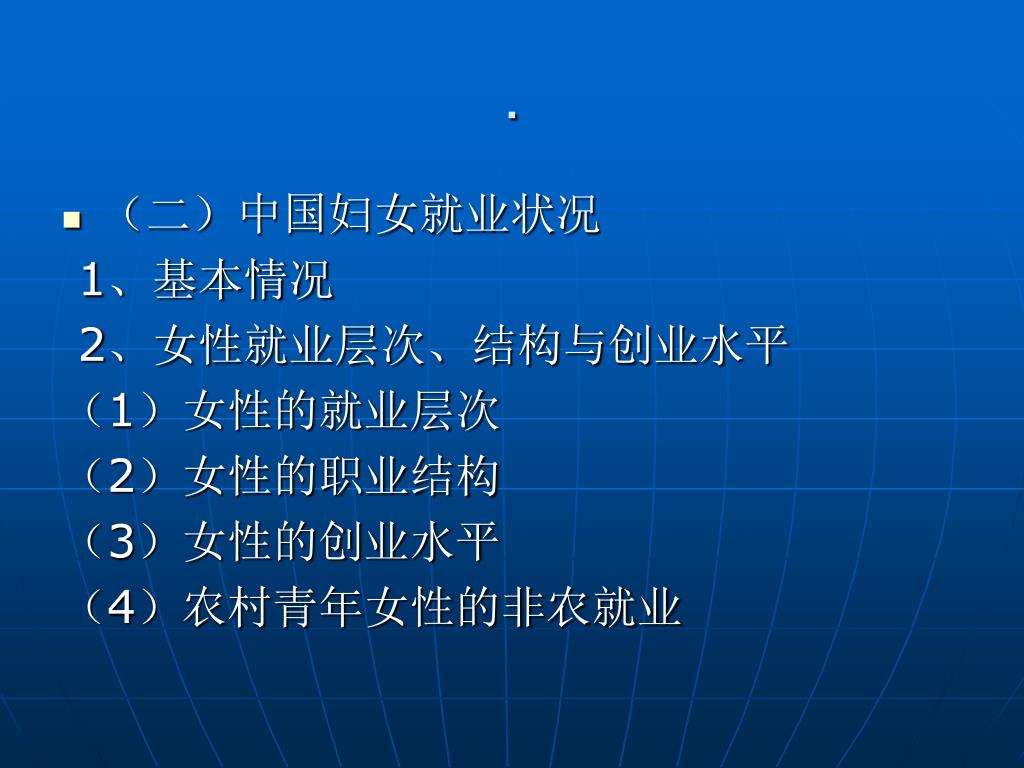 .

（二）中国妇女就业状况

1、基本情况

2、女性就业层次、结构与创业水平

（1）女性的就业层次

（2）女性的职业结构

（3）女性的创业水平

（4）农村青年女性的非农就业